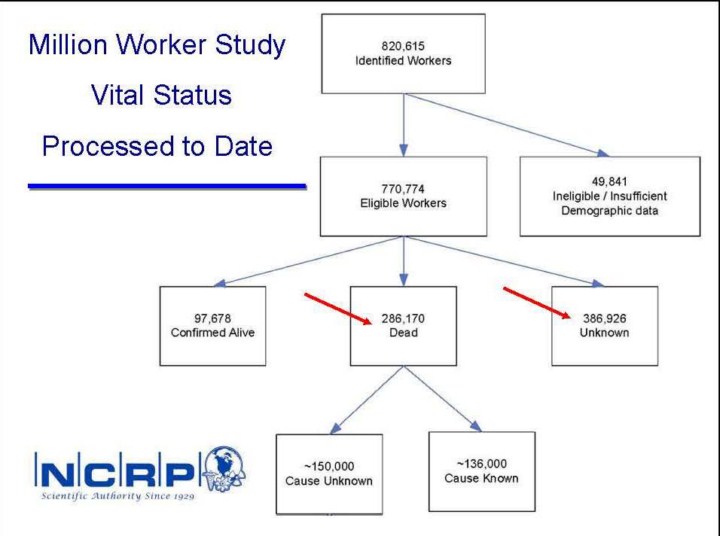 Million Worker Study

Vital Status

Processed to Date

820,615
Identified Workers

770,774
Eligible Workers

49,841
Ineligible / Insufficient Demographic data

97,678
Confirmed Alive

286,170
Dead

386,926
Unknown

~150,000
Cause Unknown

~136,000
Cause Known

NCRP
Scientific Authority Since 1929